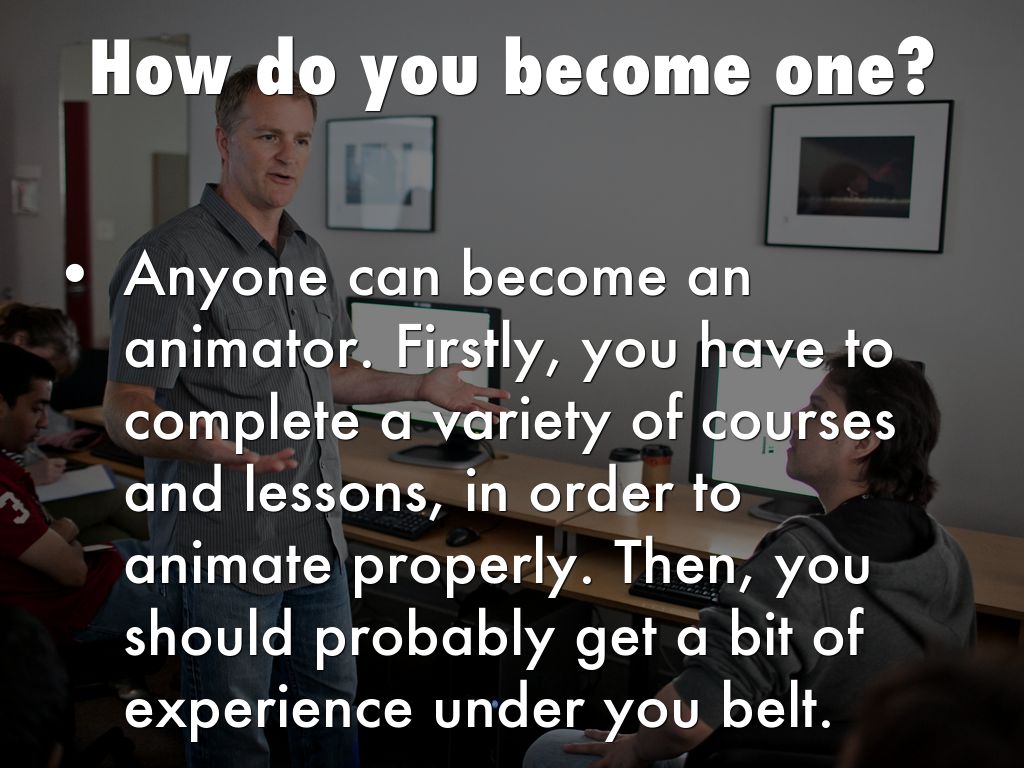 How do you become one?

• Anyone can become an animator. Firstly, you have to complete a variety of courses and lessons, in order to animate properly. Then, you should probably get a bit of experience under you belt.